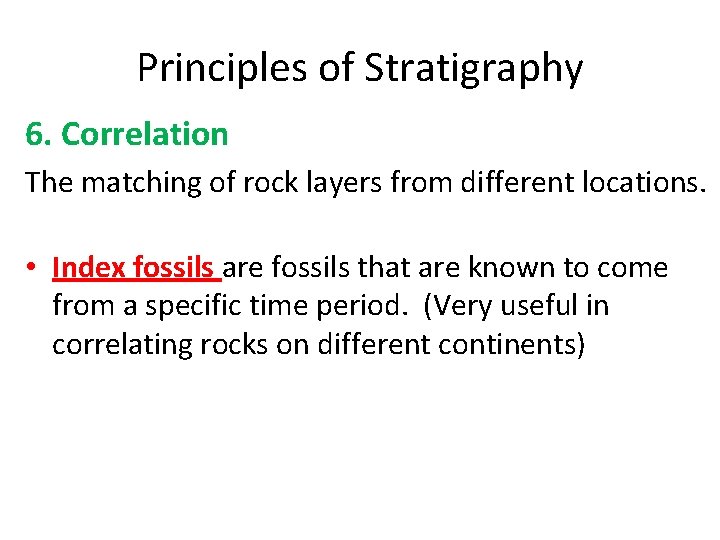 Principles of Stratigraphy

6. Correlation

The matching of rock layers from different locations.

• Index fossils are fossils that are known to come from a specific time period. (Very useful in correlating rocks on different continents)